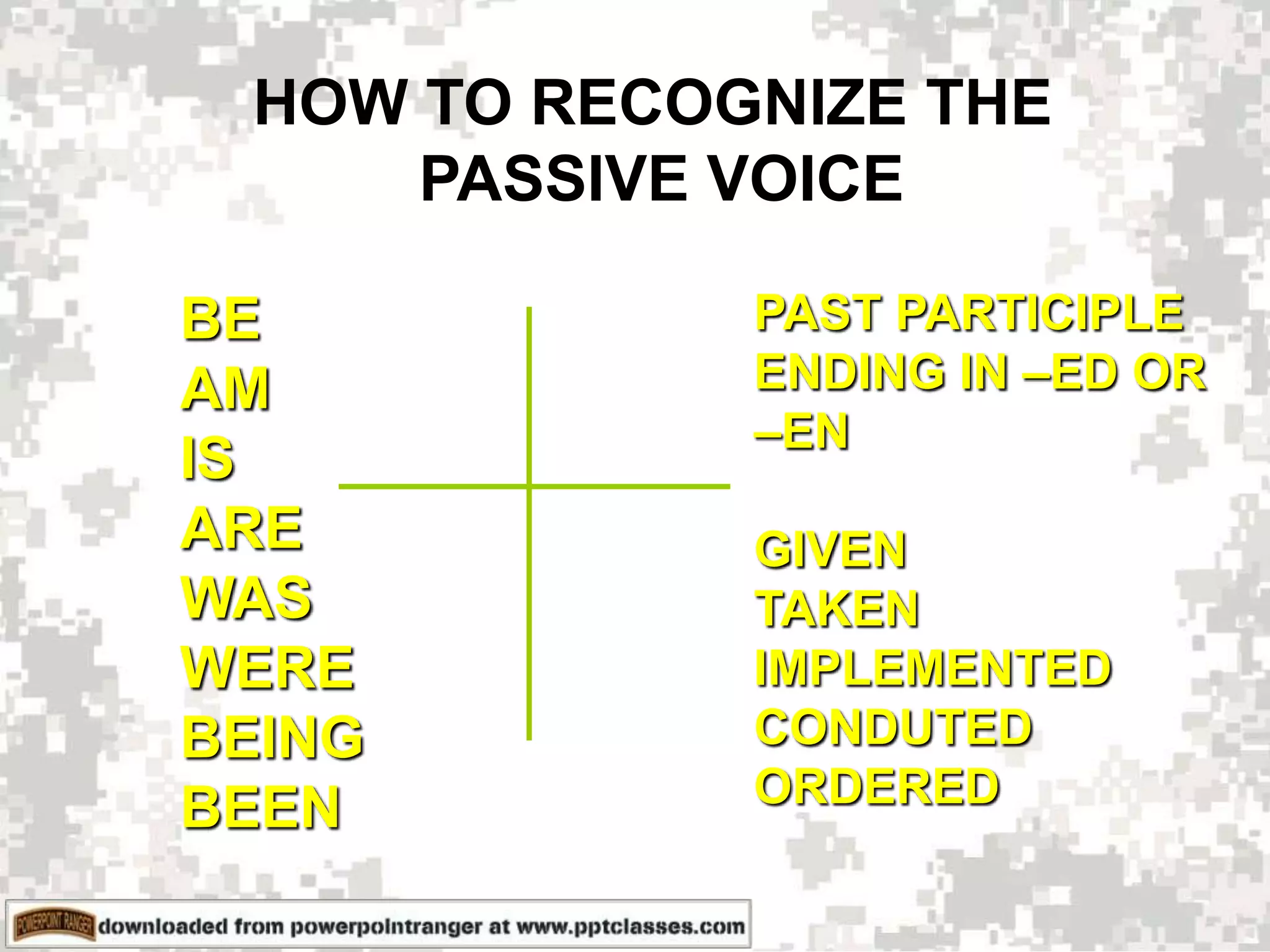 HOW TO RECOGNIZE THE PASSIVE VOICE

BE
AM
IS
ARE
WAS
WERE
BEING
BEEN

PAST PARTICIPLE ENDING IN –ED OR –EN

GIVEN
TAKEN
IMPLEMENTED
CONDUTED
ORDERED

POWERPOINT RANGER downloaded from powerpointranger at www.pptclasses.com